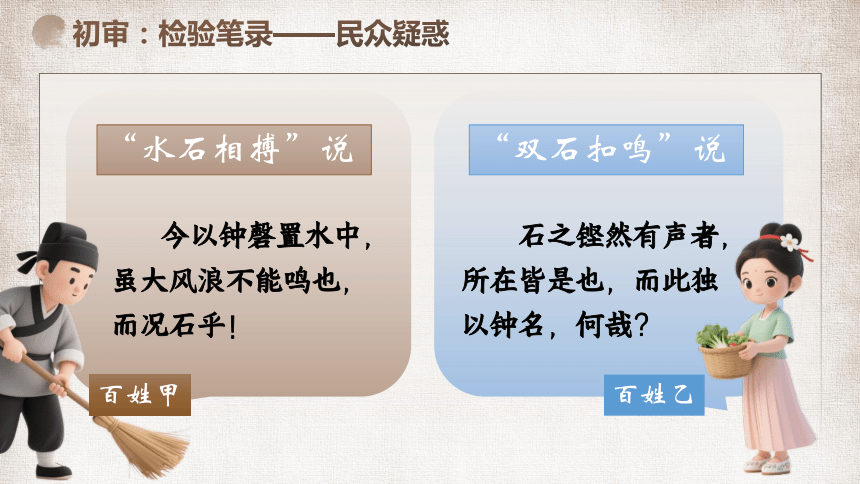 初审：检验笔录——民众疑惑

“水石相搏”说

今以钟磬置水中，虽大风浪不能鸣也，而况石乎！

百姓甲

“双石扣鸣”说

石之铿然有声者，所在皆是也，而此独以钟名，何哉？

百姓乙